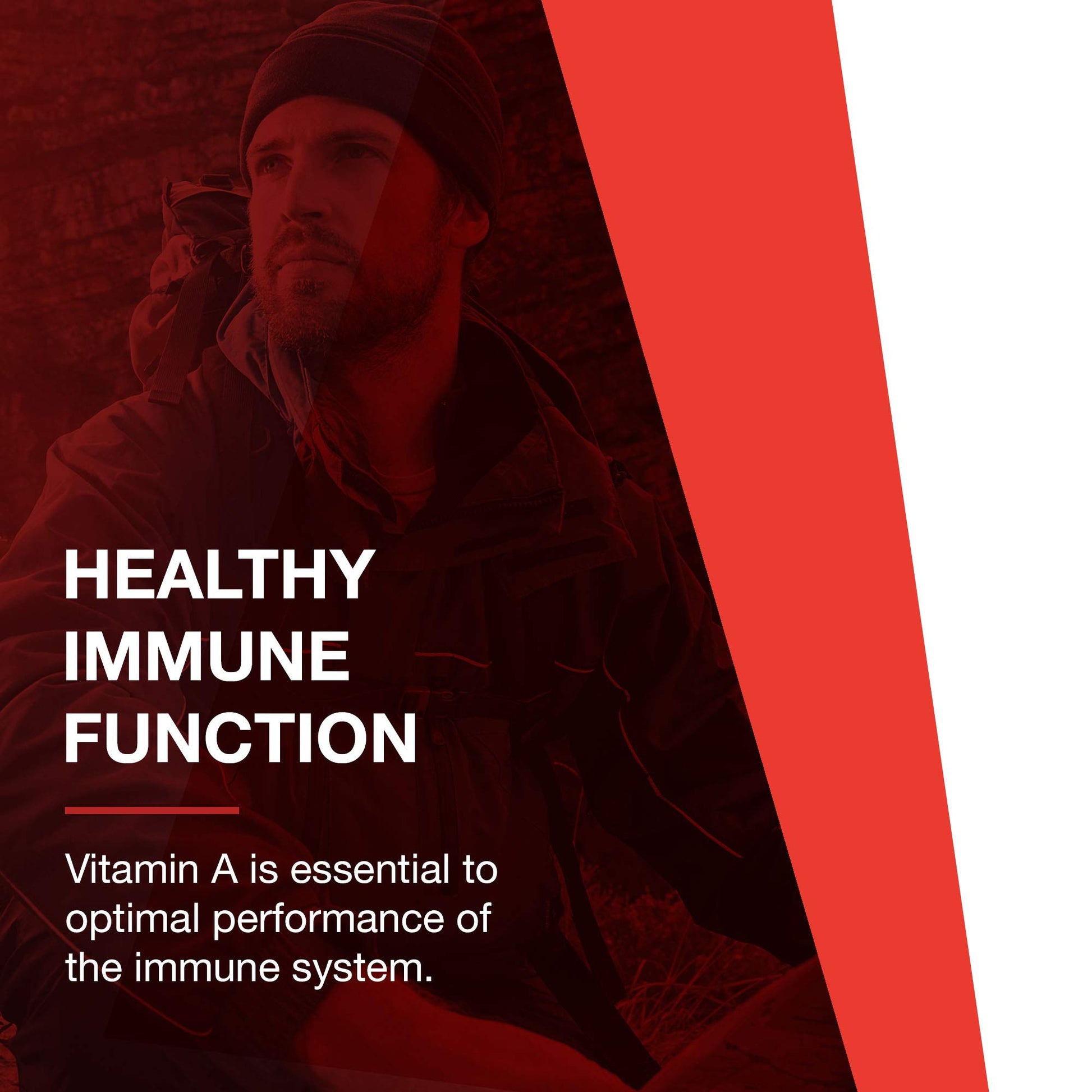 HEALTHY IMMUNE FUNCTION

Vitamin A is essential to optimal performance of the immune system.